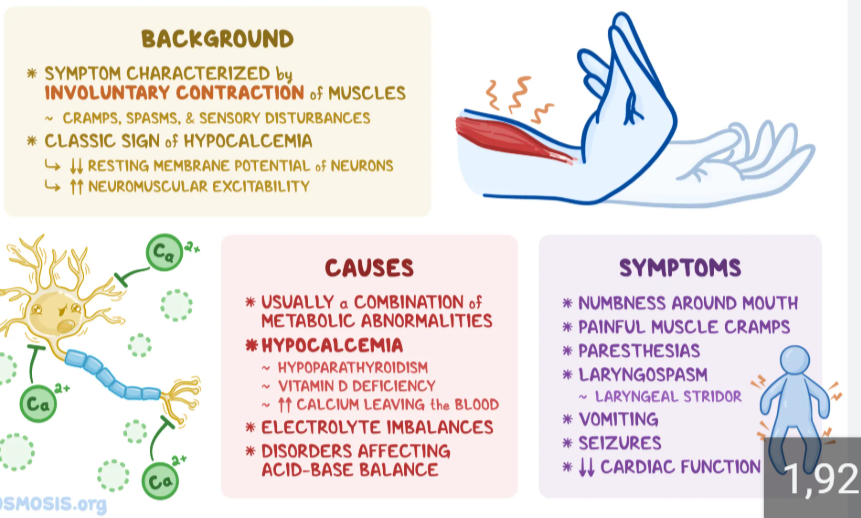 BACKGROUND

* SYMPTOM CHARACTERIZED by INVOLUNTARY CONTRACTION of MUSCLES
~ CRAMPS, SPASMS, & SENSORY DISTURBANCES
* CLASSIC SIGN of HYPOCALCEMIA
↳ ↓↓ RESTING MEMBRANE POTENTIAL of NEURONS
↳ ↑↑ NEUROMUSCULAR EXCITABILITY

$Ca^{2+}$

$Ca^{2+}$

$Ca^{2+}$

CAUSES

* USUALLY a COMBINATION of METABOLIC ABNORMALITIES
* HYPOCALCEMIA
~ HYPOPARATHYROIDISM
~ VITAMIN D DEFICIENCY
~ ↑↑ CALCIUM LEAVING the BLOOD
* ELECTROLYTE IMBALANCES
* DISORDERS AFFECTING ACID-BASE BALANCE

SYMPTOMS

* NUMBNESS AROUND MOUTH
* PAINFUL MUSCLE CRAMPS
* PARESTHESIAS
* LARYNGOSPASM
~ LARYNGEAL STRIDOR
* VOMITING
* SEIZURES
* ↓↓ CARDIAC FUNCTION

OSMOSIS.org

1,92